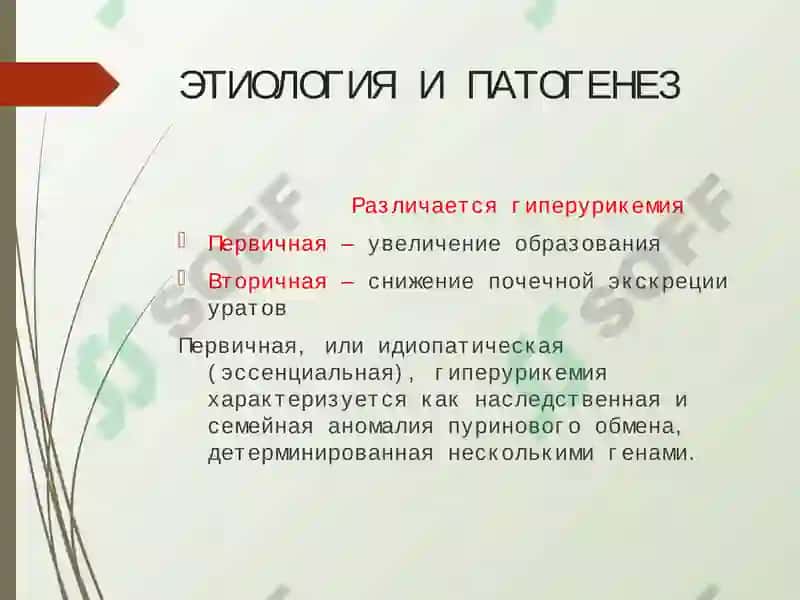 ЭТИОЛОГИЯ И ПАТОГЕНЕЗ

Различается гиперурикемия

Первичная – увеличение образования

Вторичная – снижение почечной экскреции уратов

Первичная, или идиопатическая (эссенциальная), гиперурикемия характеризуется как наследственная и семейная аномалия пуринового обмена, детерминированная несколькими генами.

SOFF SOFF